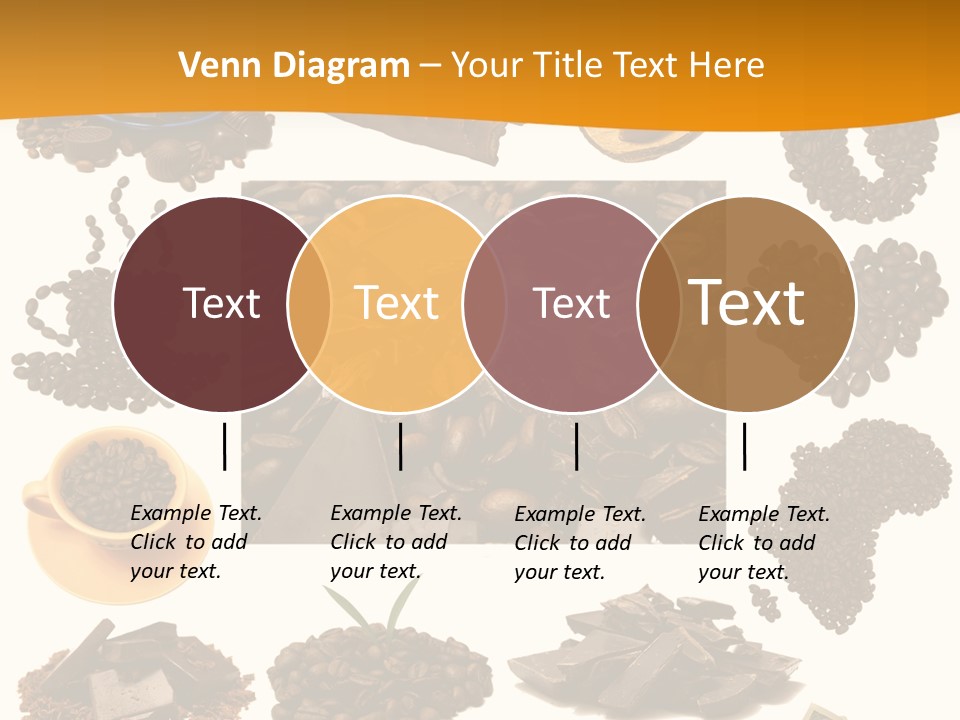 Venn Diagram – Your Title Text Here

Text

Text

Text

Text

Example Text. Click to add your text.

Example Text. Click to add your text.

Example Text. Click to add your text.

Example Text. Click to add your text.